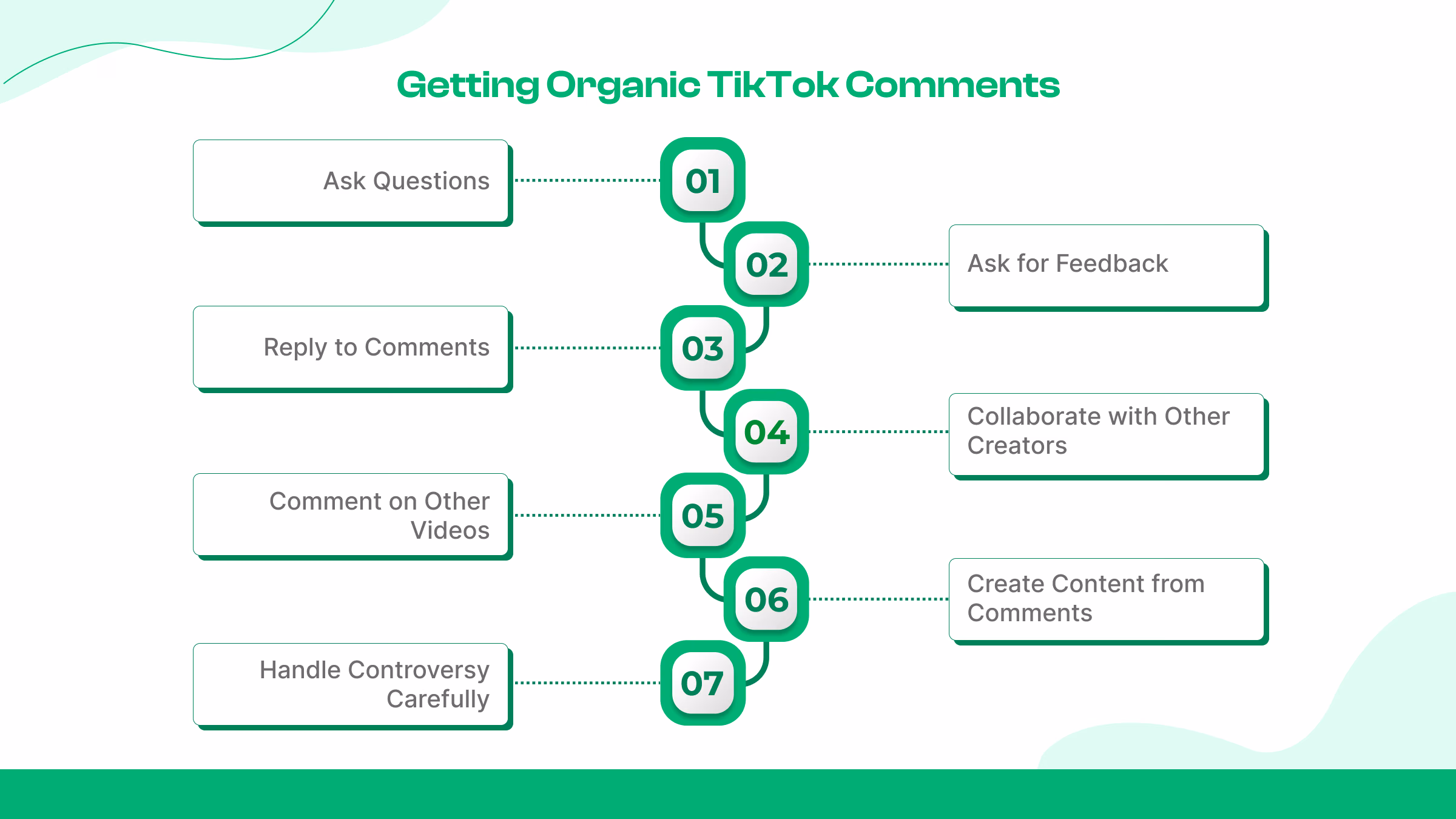 Getting Organic TikTok Comments

Ask Questions
01

02
Ask for Feedback

Reply to Comments
03

04
Collaborate with Other Creators

Comment on Other Videos
05

06
Create Content from Comments

Handle Controversy Carefully
07